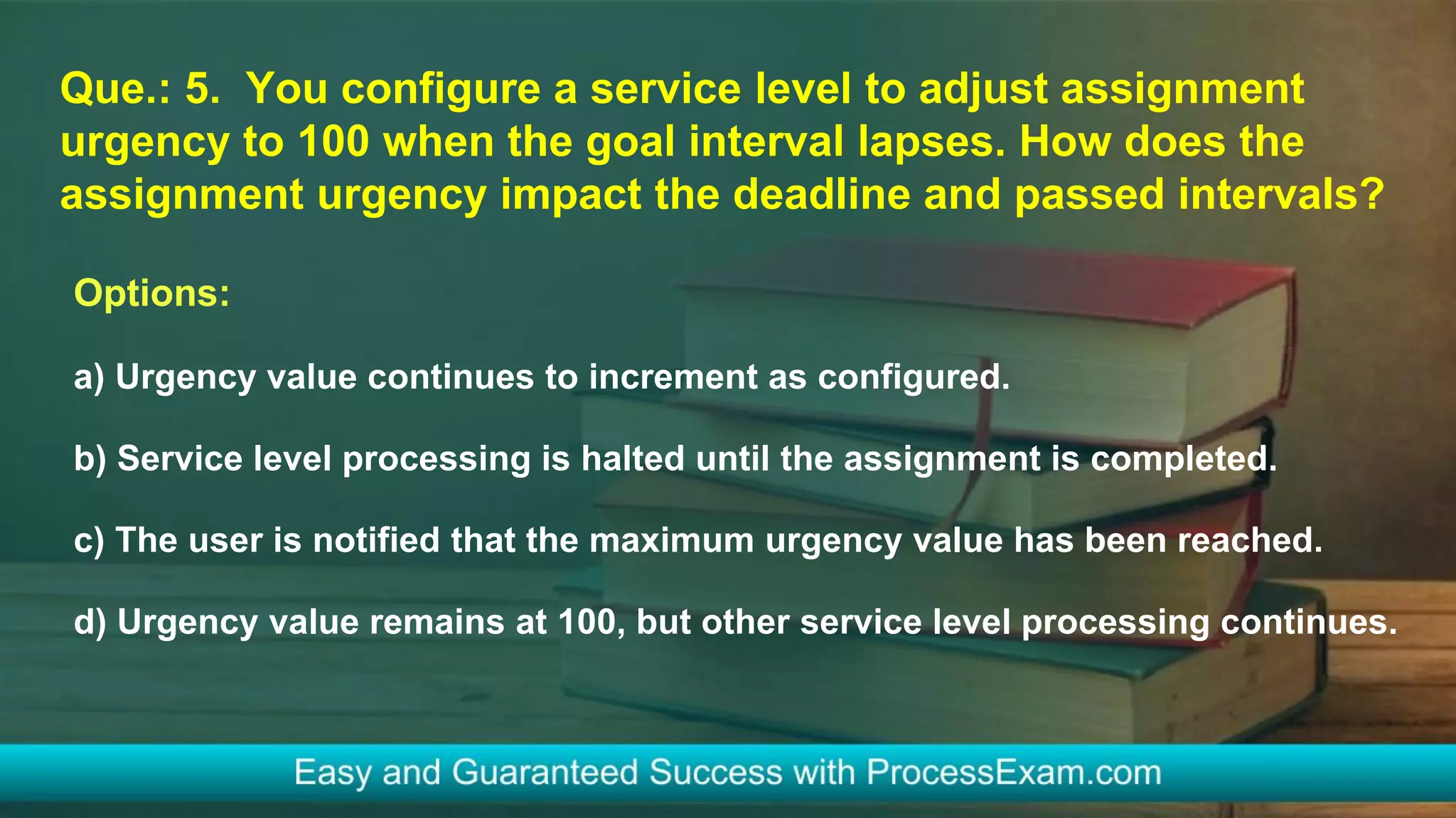 Que.: 5. You configure a service level to adjust assignment urgency to 100 when the goal interval lapses. How does the assignment urgency impact the deadline and passed intervals?

Options:

a) Urgency value continues to increment as configured.

b) Service level processing is halted until the assignment is completed.

c) The user is notified that the maximum urgency value has been reached.

d) Urgency value remains at 100, but other service level processing continues.

Easy and Guaranteed Success with ProcessExam.com